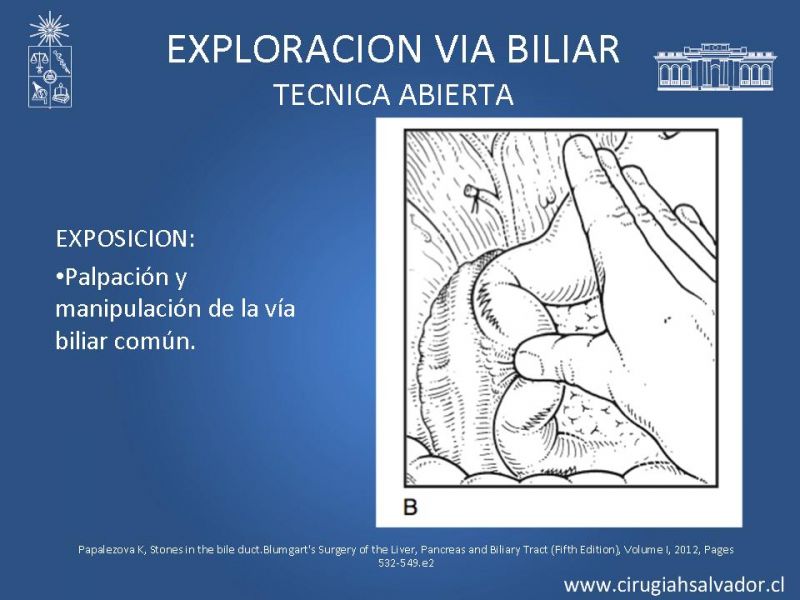 EXPLORACION VIA BILIAR
TECNICA ABIERTA

EXPOSICION:

•Palpación y manipulación de la vía biliar común.

B

Papalezova K, Stones in the bile duct.Blumgart's Surgery of the Liver, Pancreas and Biliary Tract (Fifth Edition), Volume I, 2012, Pages 532-549.e2

www.cirugiahsalvador.cl